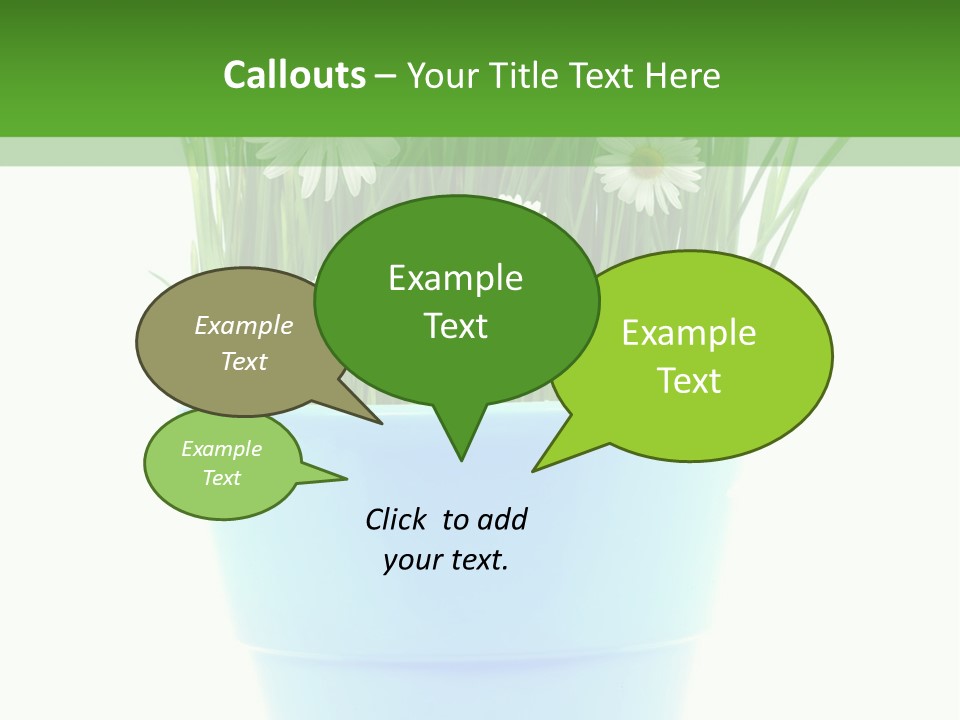 Callouts – Your Title Text Here

Example Text

Example Text

Example Text

Example Text

Click to add your text.